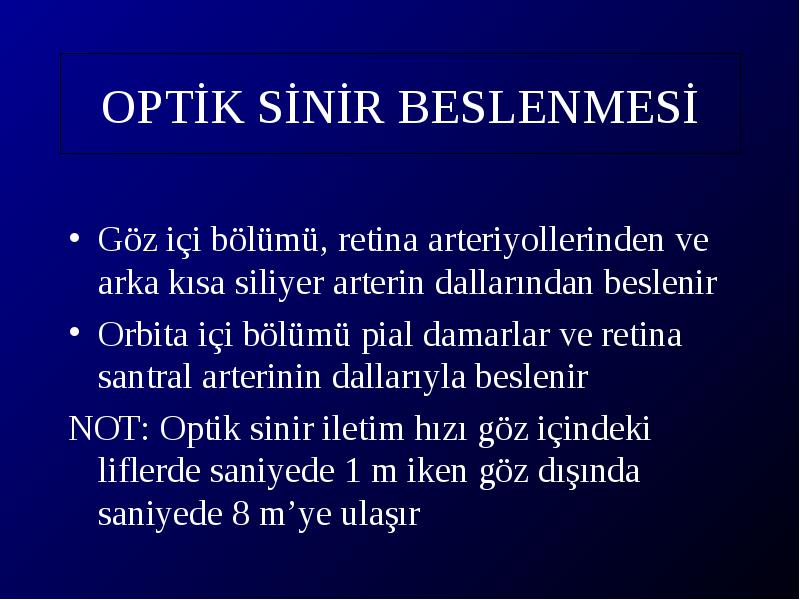 OPTİK SİNİR BESLENMESİ

• Göz içi bölümü, retina arteriyollerinden ve arka kısa siliyer arterin dallarından beslenir

• Orbita içi bölümü pial damarlar ve retina santral arterinin dallarıyla beslenir

NOT: Optik sinir iletim hızı göz içindeki liflerde saniyede 1 m iken göz dışında saniyede 8 m’ye ulaşır